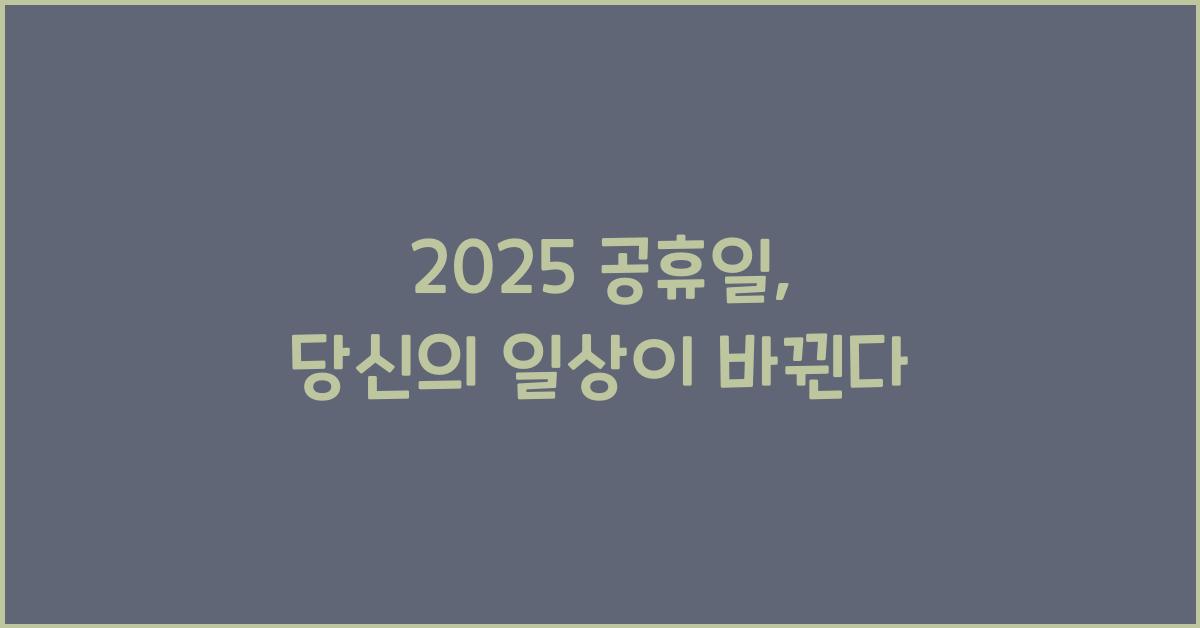 2025 공휴일,
당신의 일상이 바뀐다